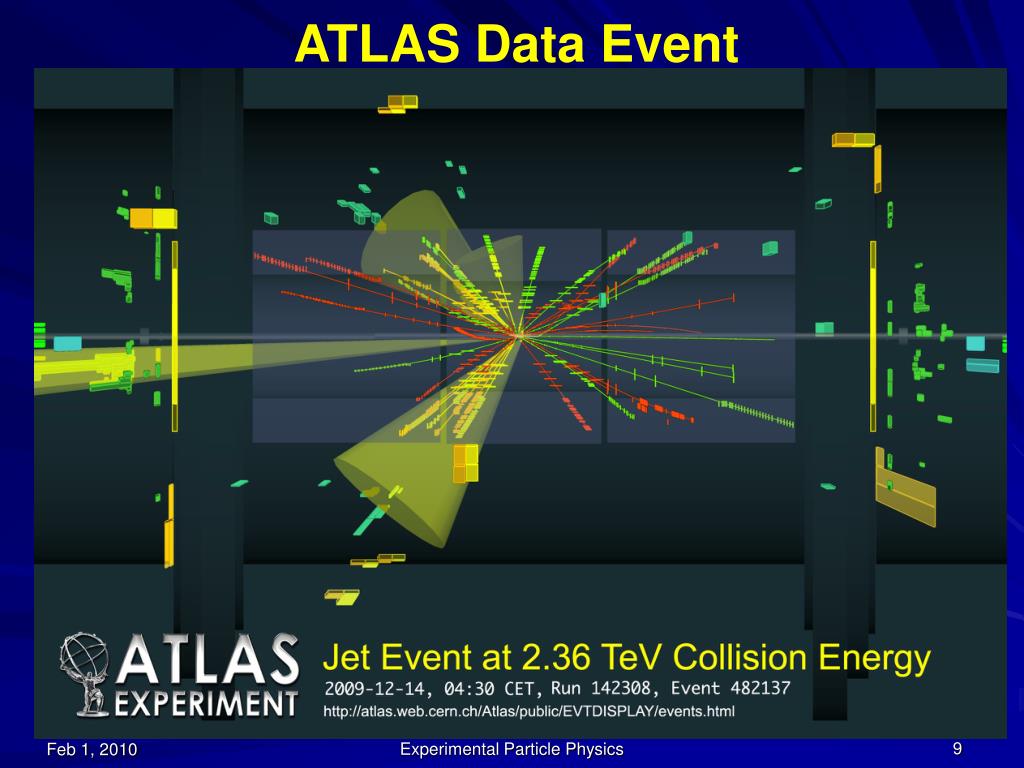 ATLAS Data Event

ATLAS EXPERIMENT

Jet Event at 2.36 TeV Collision Energy
2009-12-14, 04:30 CET, Run 142308, Event 482137
http://atlas.web.cern.ch/Atlas/public/EVTDISPLAY/events.html

Feb 1, 2010

Experimental Particle Physics

9